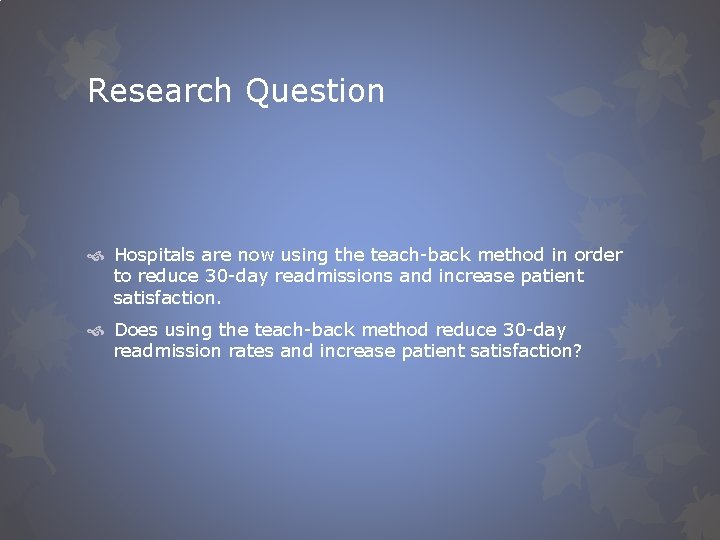 Research Question

Hospitals are now using the teach-back method in order to reduce 30-day readmissions and increase patient satisfaction.

Does using the teach-back method reduce 30-day readmission rates and increase patient satisfaction?